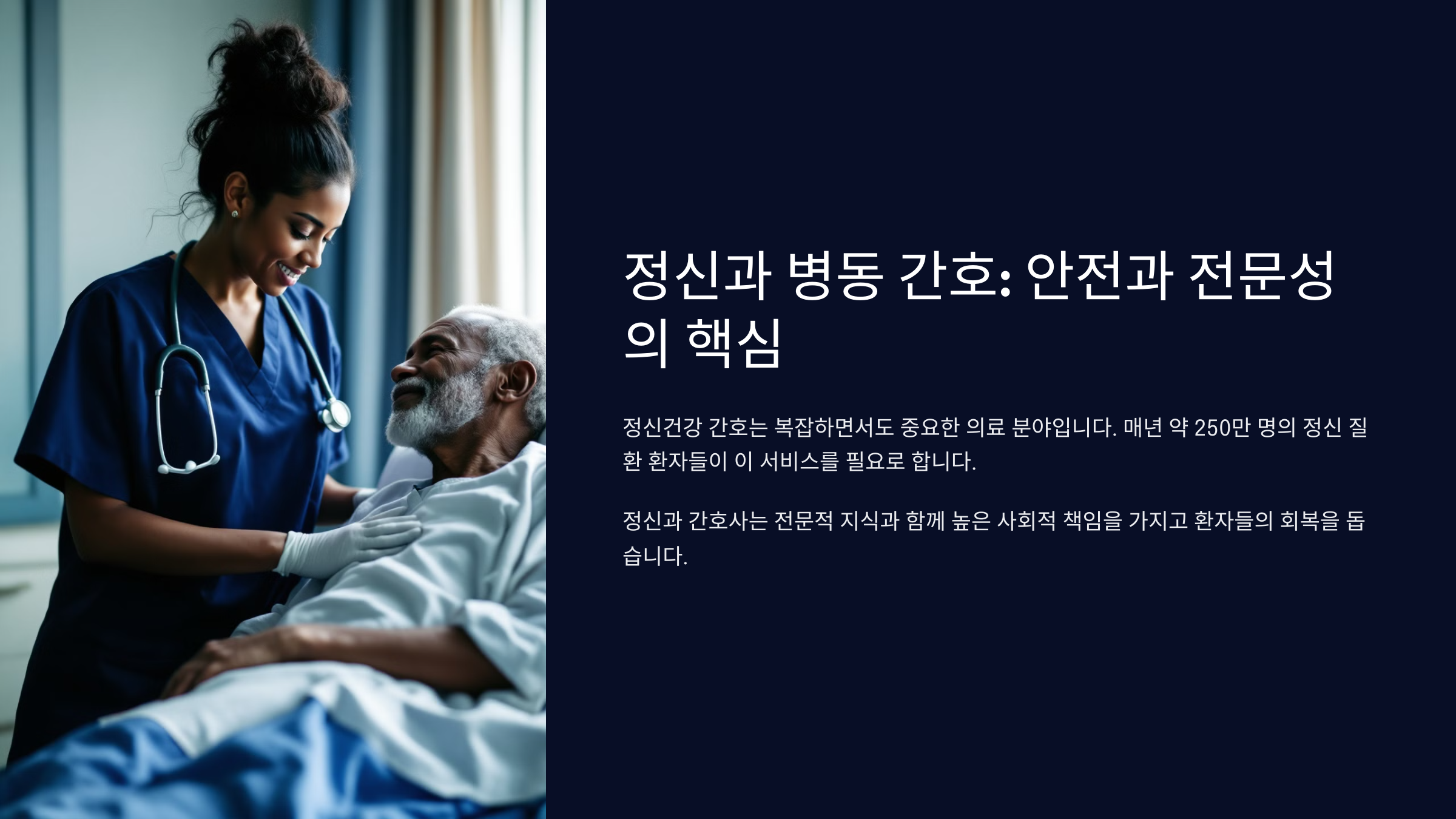 정신과 병동 간호: 안전과 전문성의 핵심

정신건강 간호는 복잡하면서도 중요한 의료 분야입니다. 매년 약 250만 명의 정신 질환 환자들이 이 서비스를 필요로 합니다.

정신과 간호사는 전문적 지식과 함께 높은 사회적 책임을 가지고 환자들의 회복을 돕습니다.